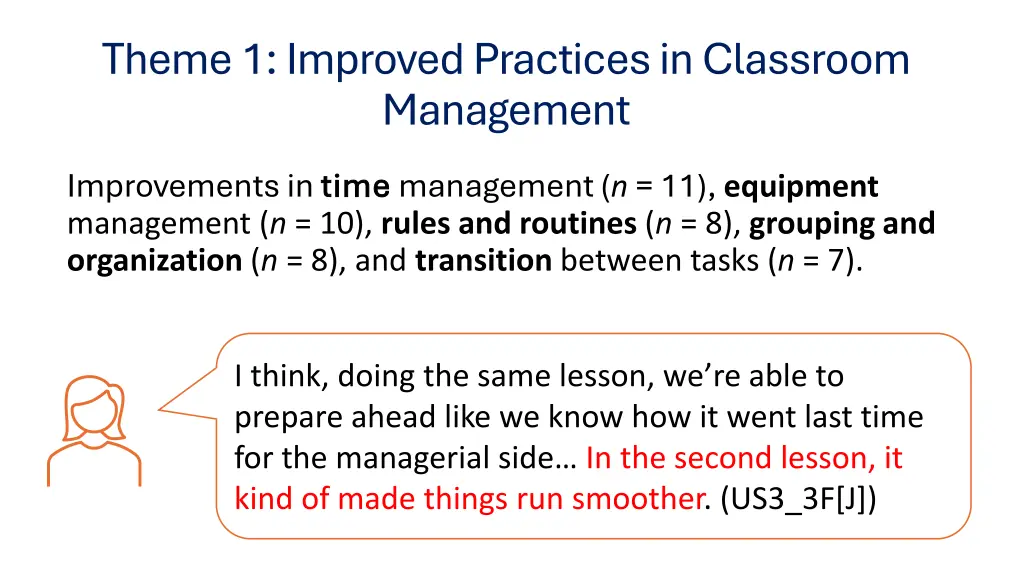 Theme 1: Improved Practices in Classroom Management

Improvements in time management ($n$ = 11), equipment management ($n$ = 10), rules and routines ($n$ = 8), grouping and organization ($n$ = 8), and transition between tasks ($n$ = 7).

I think, doing the same lesson, we're able to prepare ahead like we know how it went last time for the managerial side… In the second lesson, it kind of made things run smoother. (US3_3F[J])